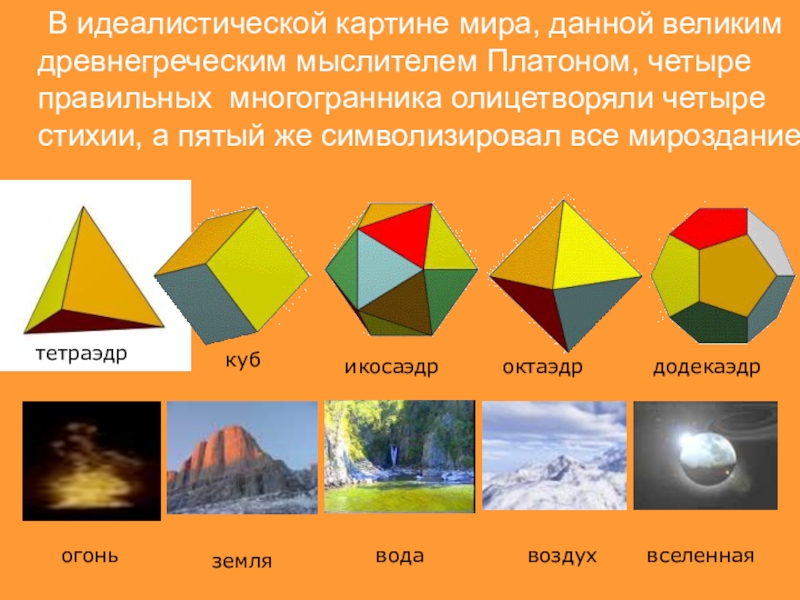 В идеалистической картине мира, данной великим древнегреческим мыслителем Платоном, четыре правильных многогранника олицетворяли четыре стихии, а пятый же символизировал все мироздание

тетраэдр
куб
икосаэдр
октаэдр
додекаэдр

огонь
земля
вода
воздух
вселенная